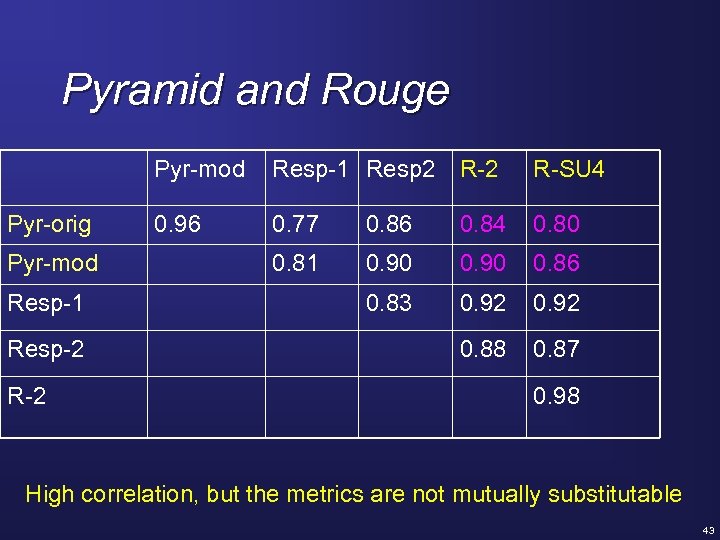 Pyramid and Rouge

| | Pyr-mod | Resp-1 | Resp2 | R-2 | R-SU4 |
|---|---|---|---|---|---|
| Pyr-orig | 0.96 | 0.77 | 0.86 | 0.84 | 0.80 |
| Pyr-mod | | 0.81 | 0.90 | 0.90 | 0.86 |
| Resp-1 | | | 0.83 | 0.92 | 0.92 |
| Resp-2 | | | | 0.88 | 0.87 |
| R-2 | | | | | 0.98 |

High correlation, but the metrics are not mutually substitutable

43